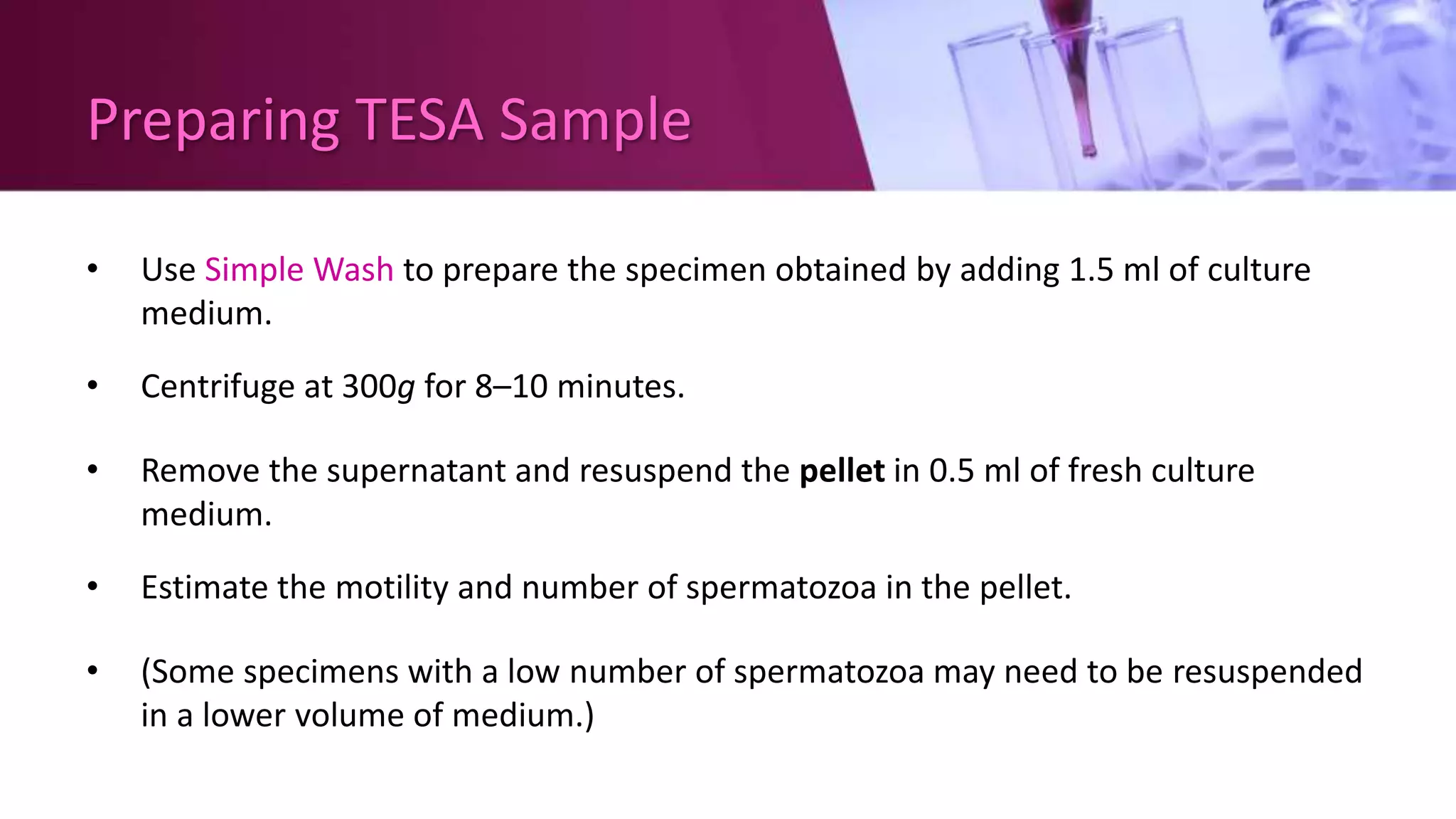 Preparing TESA Sample

• Use Simple Wash to prepare the specimen obtained by adding 1.5 ml of culture medium.

• Centrifuge at 300g for 8–10 minutes.

• Remove the supernatant and resuspend the pellet in 0.5 ml of fresh culture medium.

• Estimate the motility and number of spermatozoa in the pellet.

• (Some specimens with a low number of spermatozoa may need to be resuspended in a lower volume of medium.)